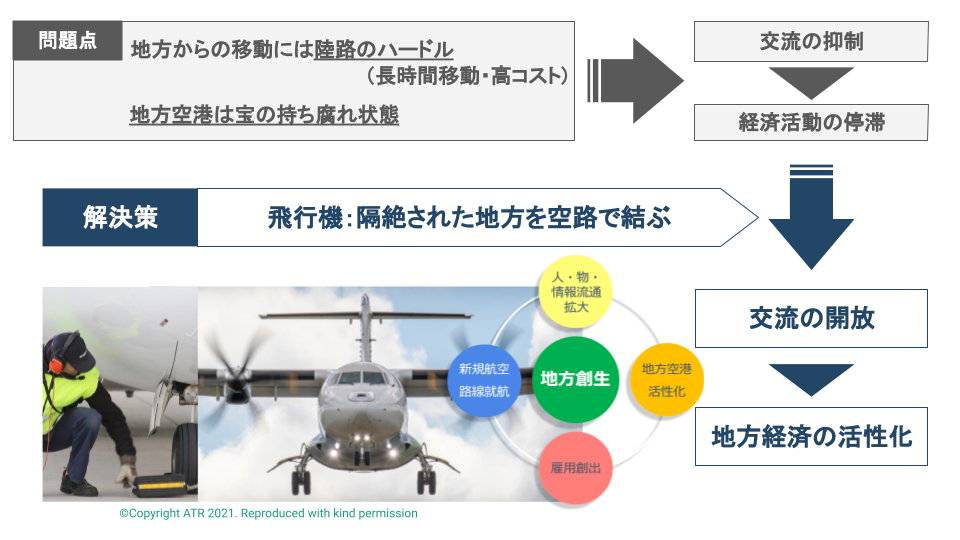 問題点

地方からの移動には陸路のハードル
（長時間移動・高コスト）

地方空港は宝の持ち腐れ状態

交流の抑制

経済活動の停滞

解決策

飛行機：隔絶された地方を空路で結ぶ

人・物・情報流通拡大

新規航空路線就航

地方創生

地方空港活性化

雇用創出

交流の開放

地方経済の活性化

©Copyright ATR 2021. Reproduced with kind permission